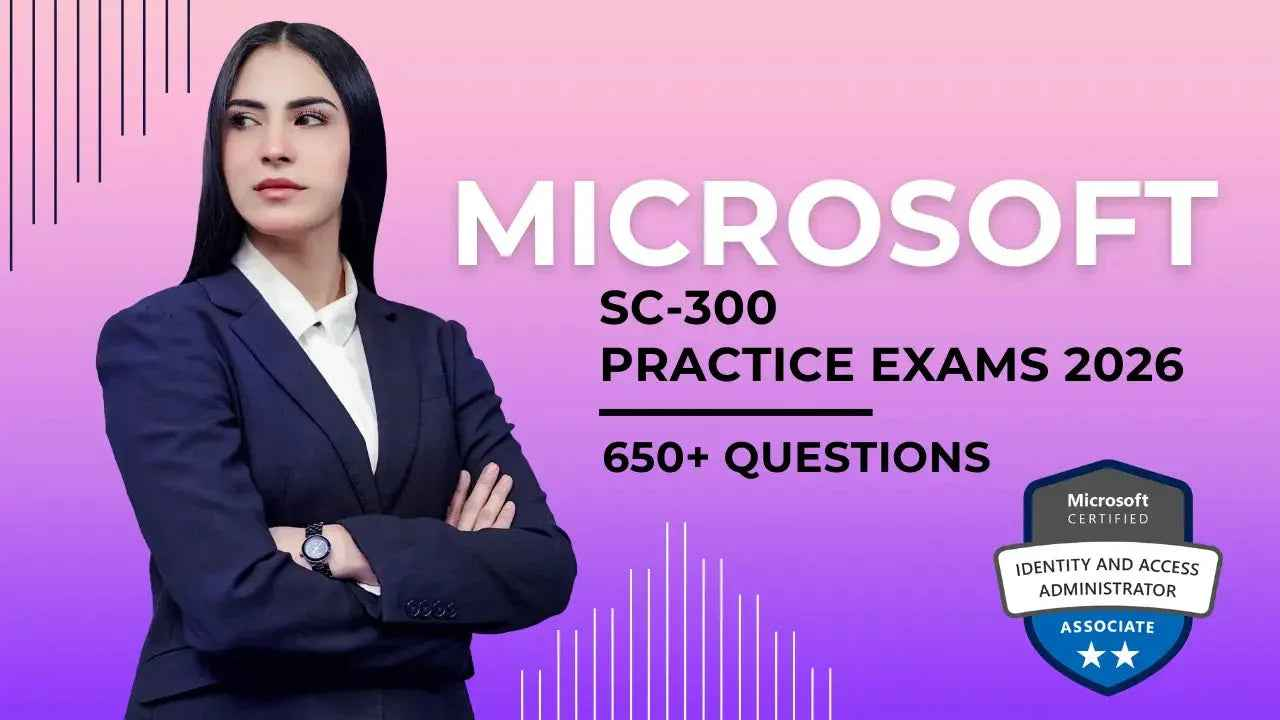 MICROSOFT

SC-300
PRACTICE EXAMS 2026

650+ QUESTIONS

Microsoft
CERTIFIED
IDENTITY AND ACCESS ADMINISTRATOR
ASSOCIATE